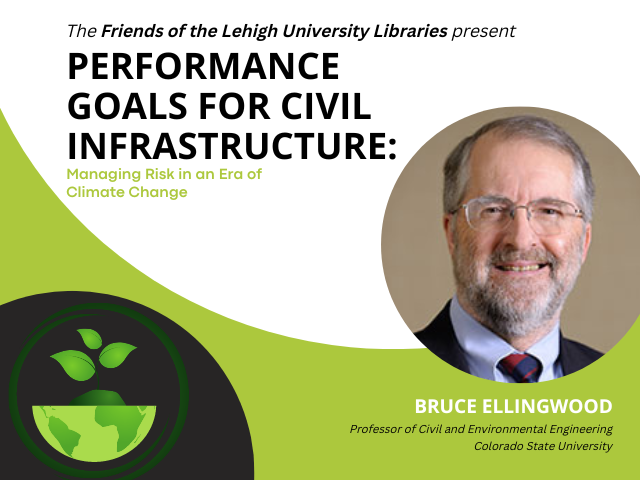 The Friends of the Lehigh University Libraries present

PERFORMANCE GOALS FOR CIVIL INFRASTRUCTURE:

Managing Risk in an Era of Climate Change

BRUCE ELLINGWOOD

Professor of Civil and Environmental Engineering
Colorado State University